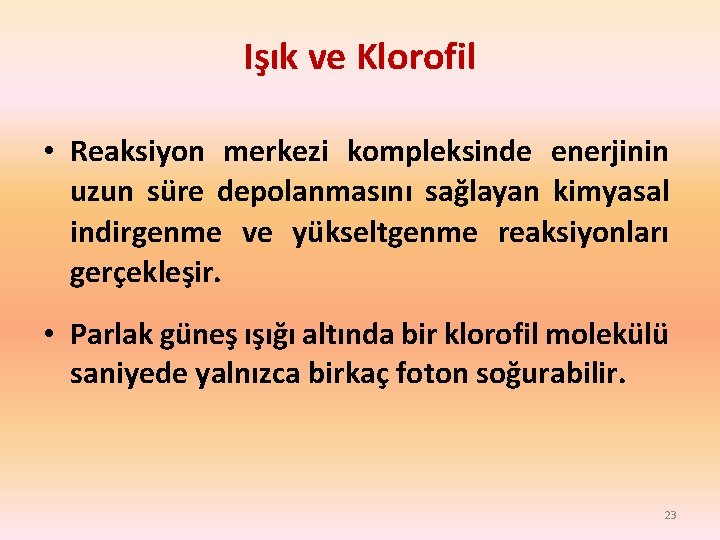 Işık ve Klorofil

• Reaksiyon merkezi kompleksinde enerjinin uzun süre depolanmasını sağlayan kimyasal indirgenme ve yükseltgenme reaksiyonları gerçekleşir.

• Parlak güneş ışığı altında bir klorofil molekülü saniyede yalnızca birkaç foton soğurabilir.

23